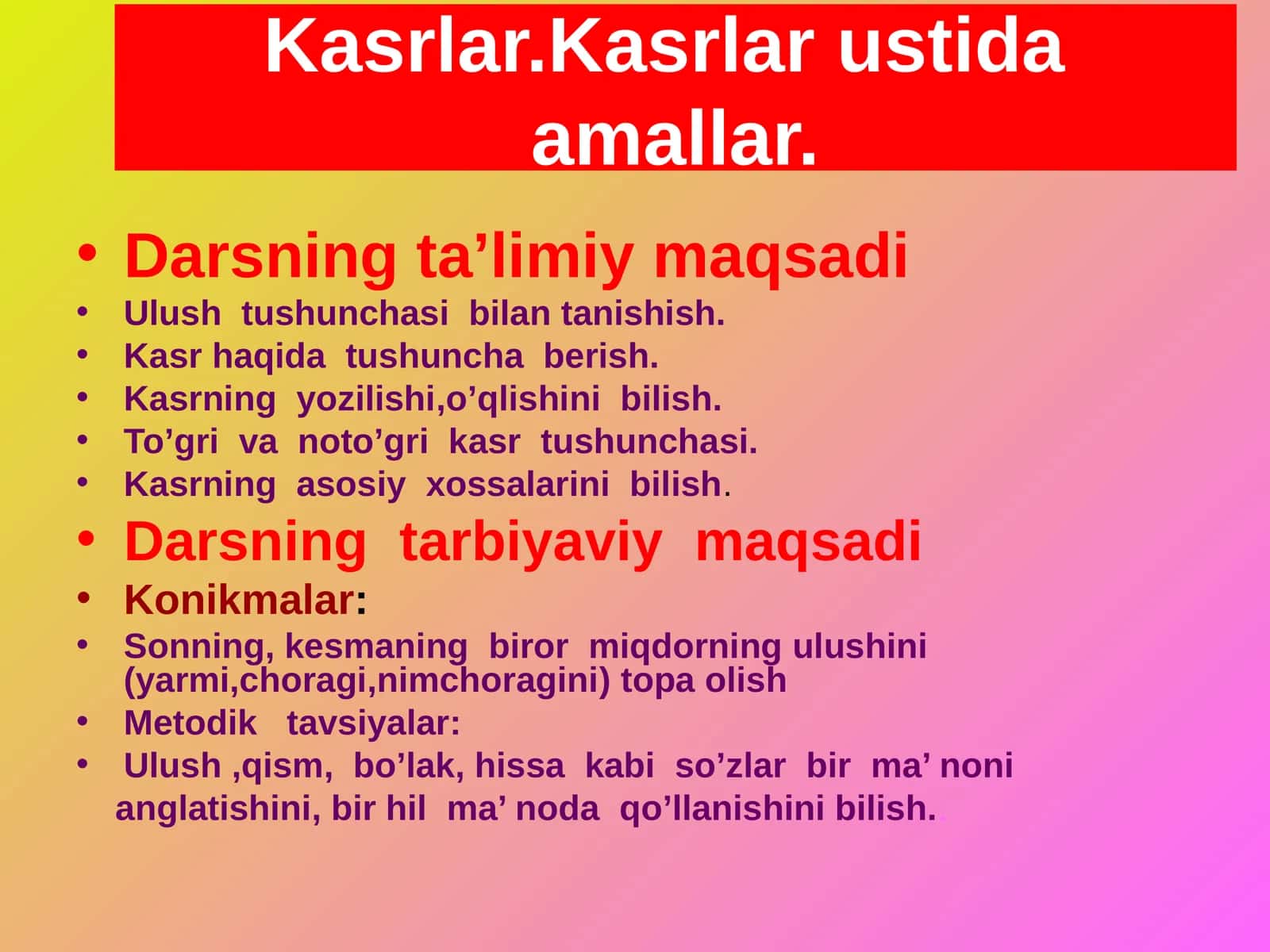 Kasrlar.Kasrlar ustida amallar.

• Darsning ta’limiy maqsadi
• Ulush tushunchasi bilan tanishish.
• Kasr haqida tushuncha berish.
• Kasrning yozilishi,o’qlishini bilish.
• To’gri va noto’gri kasr tushunchasi.
• Kasrning asosiy xossalarini bilish.
• Darsning tarbiyaviy maqsadi
• Konikmalar:
• Sonning, kesmaning biror miqdorning ulushini (yarmi,choragi,nimchoragini) topa olish
• Metodik tavsiyalar:
• Ulush ,qism, bo’lak, hissa kabi so’zlar bir ma’ noni anglatishini, bir hil ma’ noda qo’llanishini bilish.